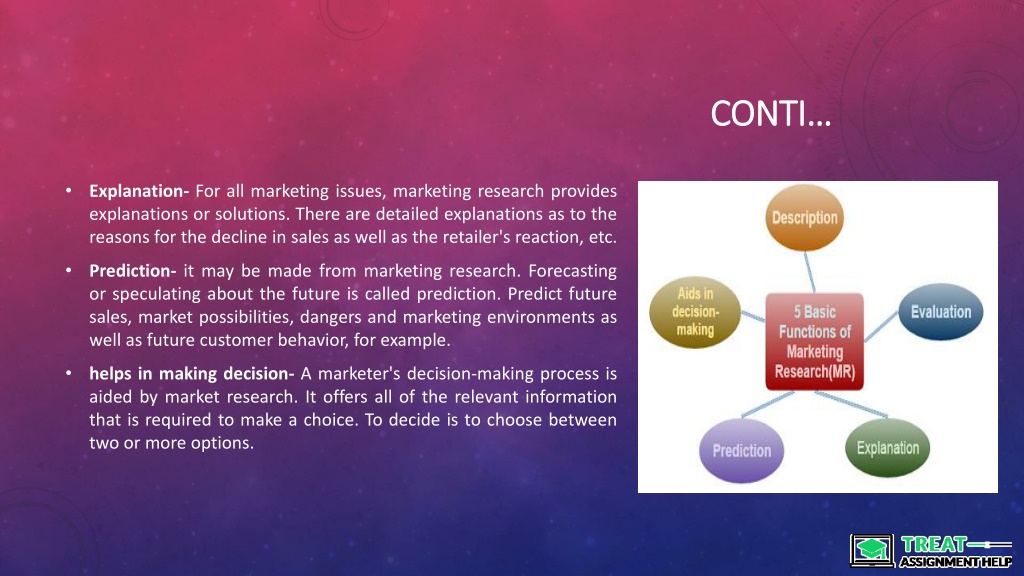 CONTI…

• **Explanation-** For all marketing issues, marketing research provides explanations or solutions. There are detailed explanations as to the reasons for the decline in sales as well as the retailer's reaction, etc.

• **Prediction-** it may be made from marketing research. Forecasting or speculating about the future is called prediction. Predict future sales, market possibilities, dangers and marketing environments as well as future customer behavior, for example.

• **helps in making decision-** A marketer's decision-making process is aided by market research. It offers all of the relevant information that is required to make a choice. To decide is to choose between two or more options.

Description

Aids in decision-making

5 Basic Functions of Marketing Research(MR)

Evaluation

Prediction

Explanation

TREAT ASSIGNMENT HELP